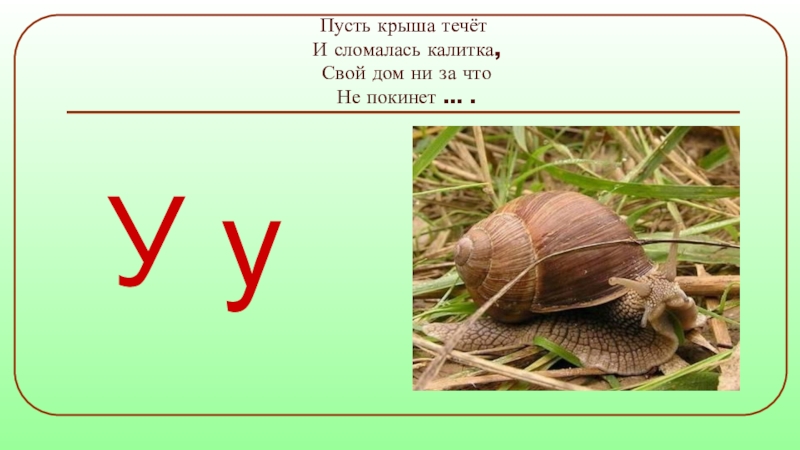 Пусть крыша течёт
И сломалась калитка,
Свой дом ни за что
Не покинет ... .

У у